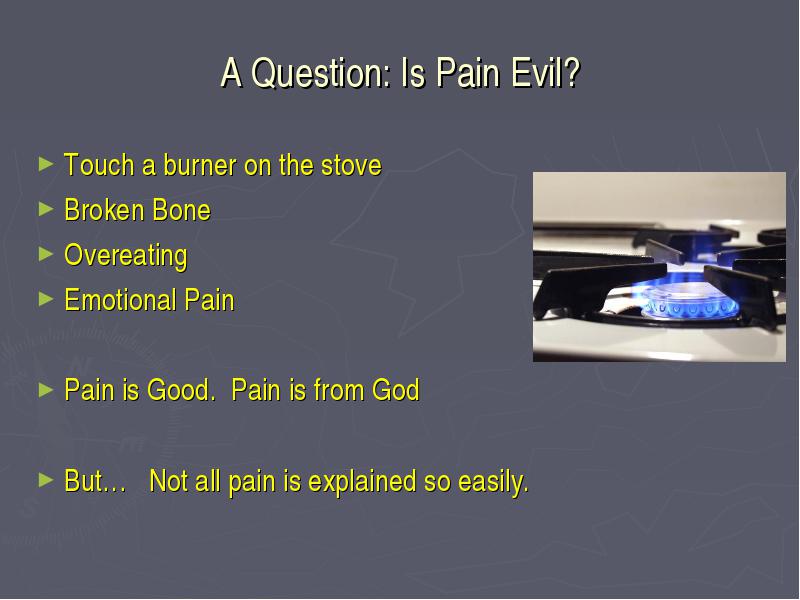 A Question: Is Pain Evil?

► Touch a burner on the stove
► Broken Bone
► Overeating
► Emotional Pain

► Pain is Good. Pain is from God

► But… Not all pain is explained so easily.